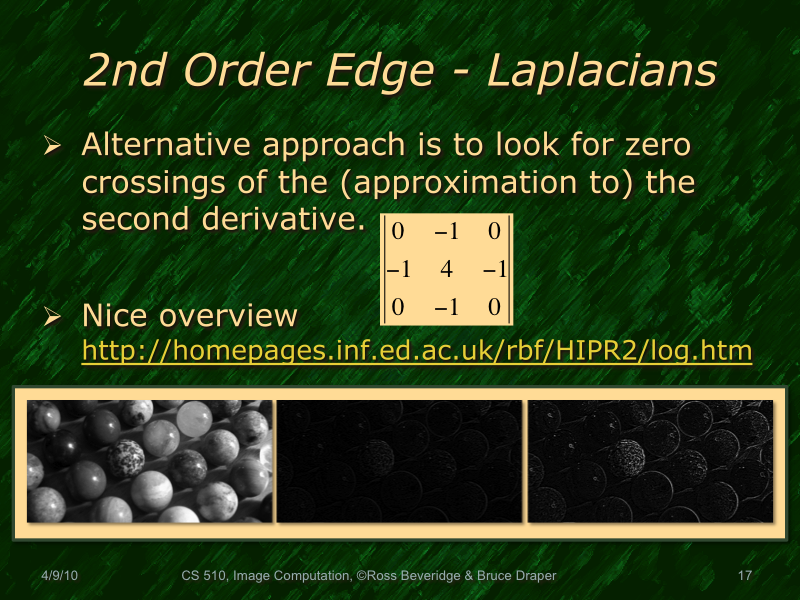 2nd Order Edge - Laplacians

➢ Alternative approach is to look for zero crossings of the (approximation to) the second derivative.

$\begin{vmatrix} 0 & -1 & 0 \\ -1 & 4 & -1 \\ 0 & -1 & 0 \end{vmatrix}$

➢ Nice overview http://homepages.inf.ed.ac.uk/rbf/HIPR2/log.htm

4/9/10 CS 510, Image Computation, ©Ross Beveridge & Bruce Draper 17